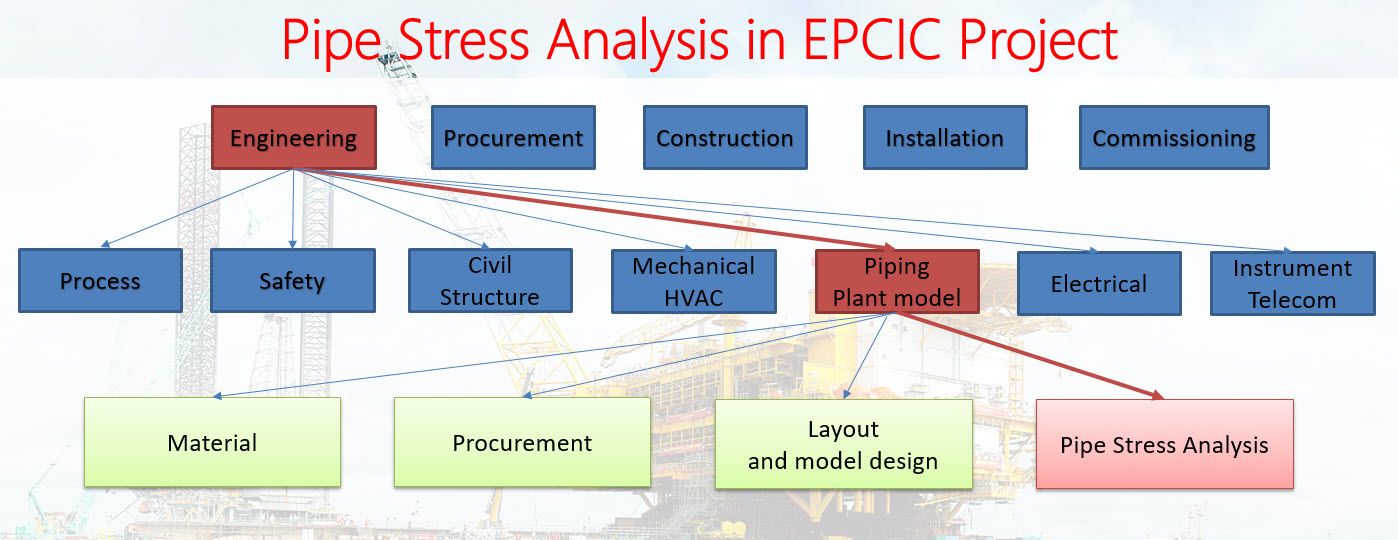 Pipe Stress Analysis in EPCIC Project

Engineering

Procurement

Construction

Installation

Commissioning

Process

Safety

Civil Structure

Mechanical HVAC

Piping Plant model

Electrical

Instrument Telecom

Material

Procurement

Layout and model design

Pipe Stress Analysis